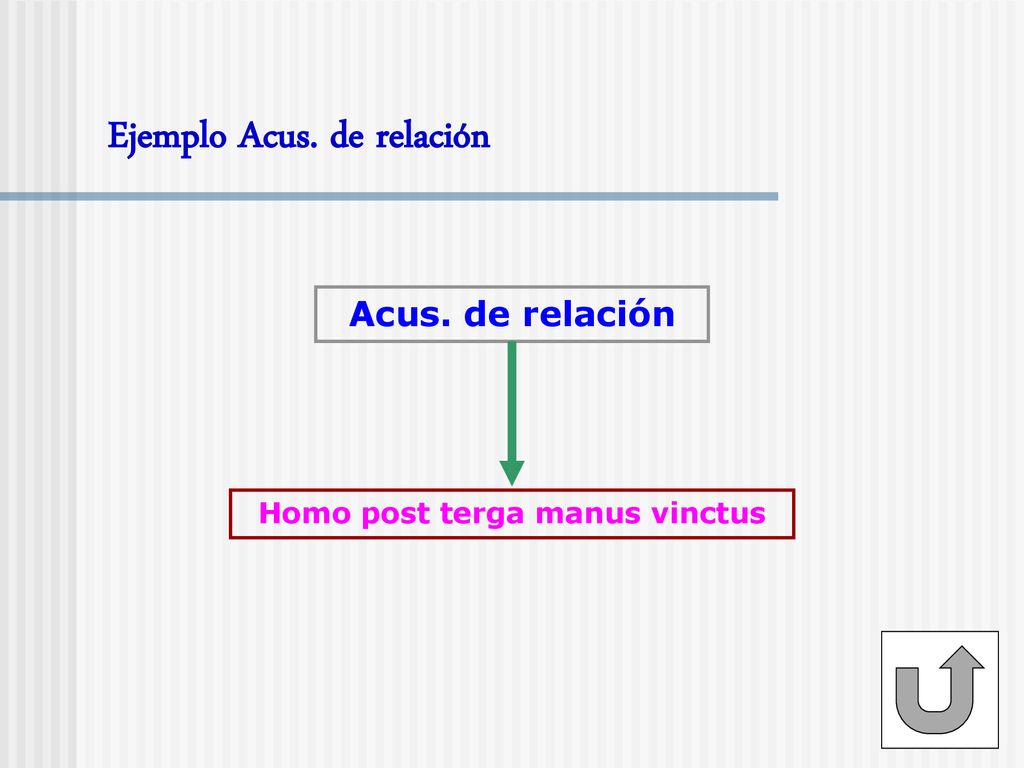 Ejemplo Acus. de relación

Acus. de relación

Homo post terga manus vinctus